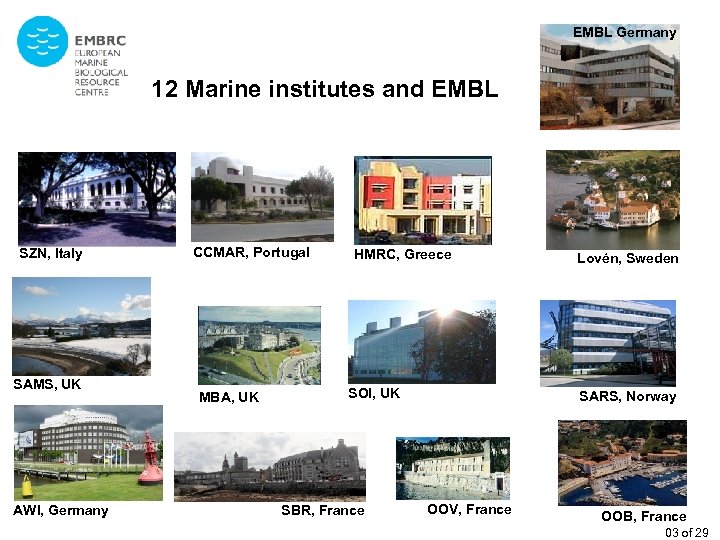 EMBRC
EUROPEAN MARINE BIOLOGICAL RESOURCE CENTRE

12 Marine institutes and EMBL

EMBL Germany

SZN, Italy

CCMAR, Portugal

HMRC, Greece

Lovén, Sweden

SAMS, UK

MBA, UK

SOI, UK

SARS, Norway

AWI, Germany

SBR, France

OOV, France

OOB, France

03 of 29